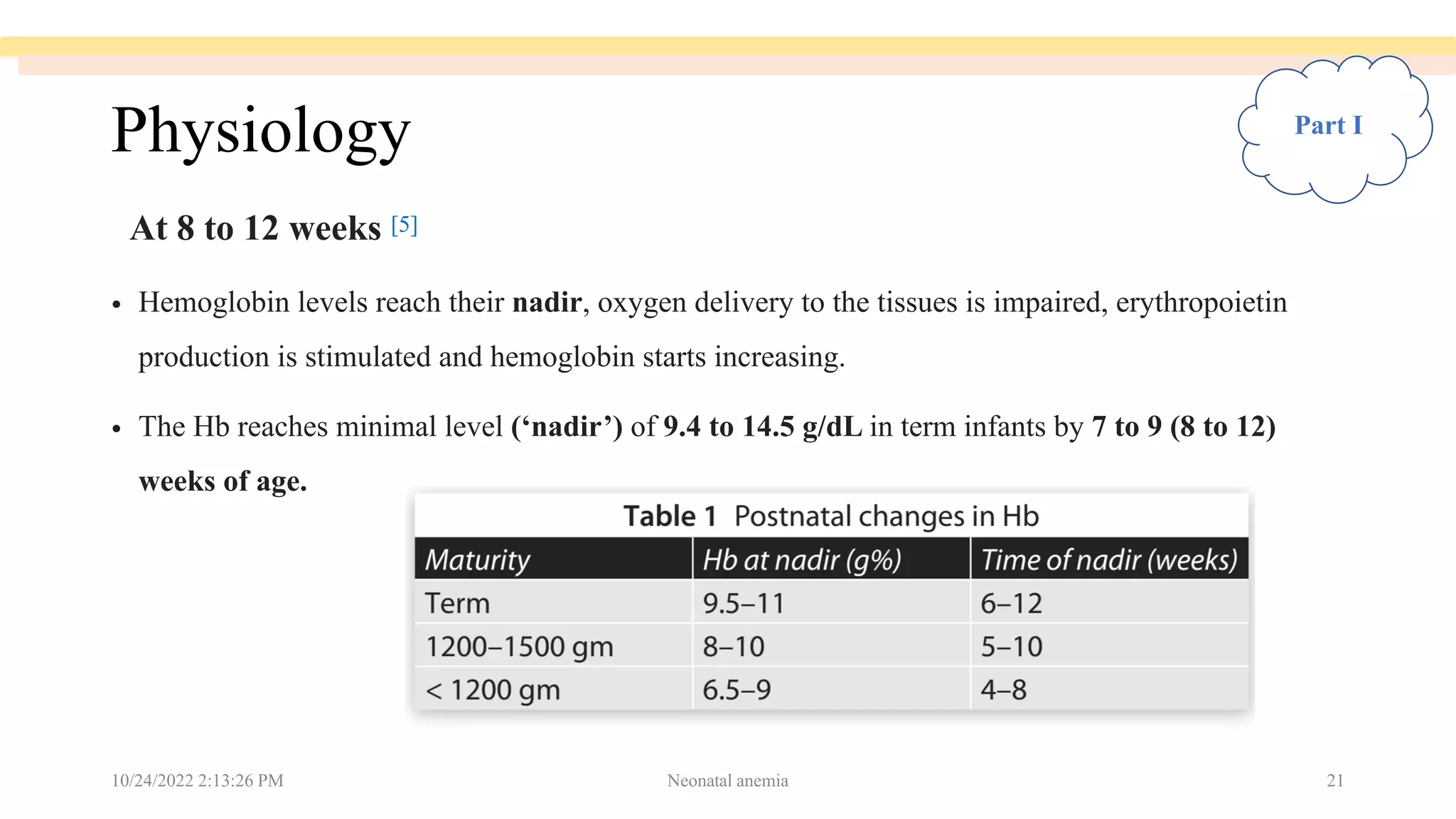 Physiology

Part I

At 8 to 12 weeks [5]

• Hemoglobin levels reach their nadir, oxygen delivery to the tissues is impaired, erythropoietin production is stimulated and hemoglobin starts increasing.

• The Hb reaches minimal level ('nadir') of 9.4 to 14.5 g/dL in term infants by 7 to 9 (8 to 12) weeks of age.

Table 1 Postnatal changes in Hb

| Maturity | Hb at nadir (g%) | Time of nadir (weeks) |
|---|---|---|
| Term | 9.5–11 | 6–12 |
| 1200–1500 gm | 8–10 | 5–10 |
| < 1200 gm | 6.5–9 | 4–8 |

10/24/2022 2:13:26 PM

Neonatal anemia

21